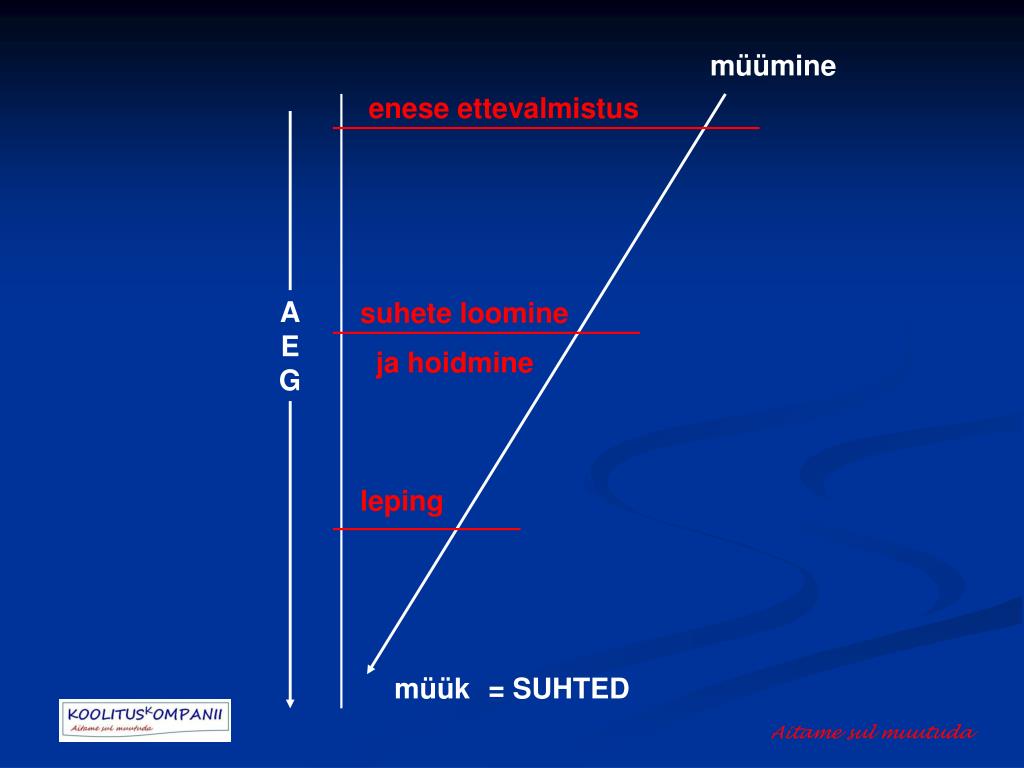 müümine

enese ettevalmistus

A
E
G

suhete loomine

ja hoidmine

leping

müük = SUHTED

KOOLITUSKOMPANII
Aitame sul muutuda

Aitame sul muutuda